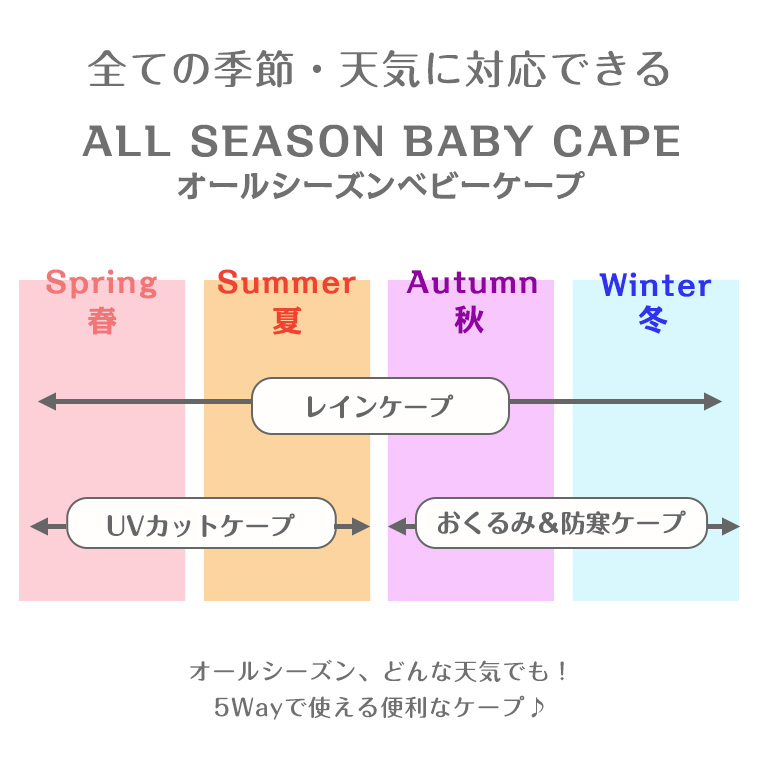 全ての季節・天気に対応できる

ALL SEASON BABY CAPE
オールシーズンベビーケープ

Spring
春

Summer
夏

Autumn
秋

Winter
冬

レインケープ

UVカットケープ

おくるみ&防寒ケープ

オールシーズン、どんな天気でも！
5Wayで使える便利なケープ♪